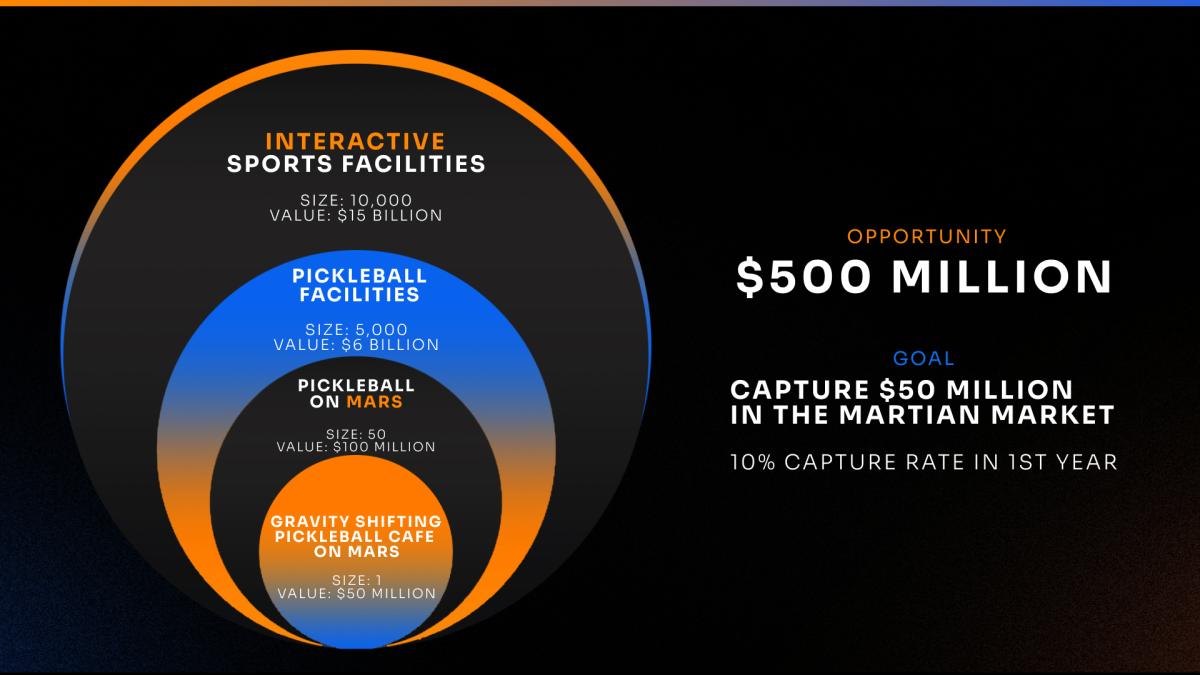 INTERACTIVE
SPORTS FACILITIES

SIZE: 10,000
VALUE: $15 BILLION

PICKLEBALL
FACILITIES

SIZE: 5,000
VALUE: $6 BILLION

PICKLEBALL
ON MARS

SIZE: 50
VALUE: $100 MILLION

GRAVITY SHIFTING
PICKLEBALL CAFE
ON MARS

SIZE: 1
VALUE: $50 MILLION

OPPORTUNITY
$500 MILLION

GOAL
CAPTURE $50 MILLION
IN THE MARTIAN MARKET

10% CAPTURE RATE IN 1ST YEAR